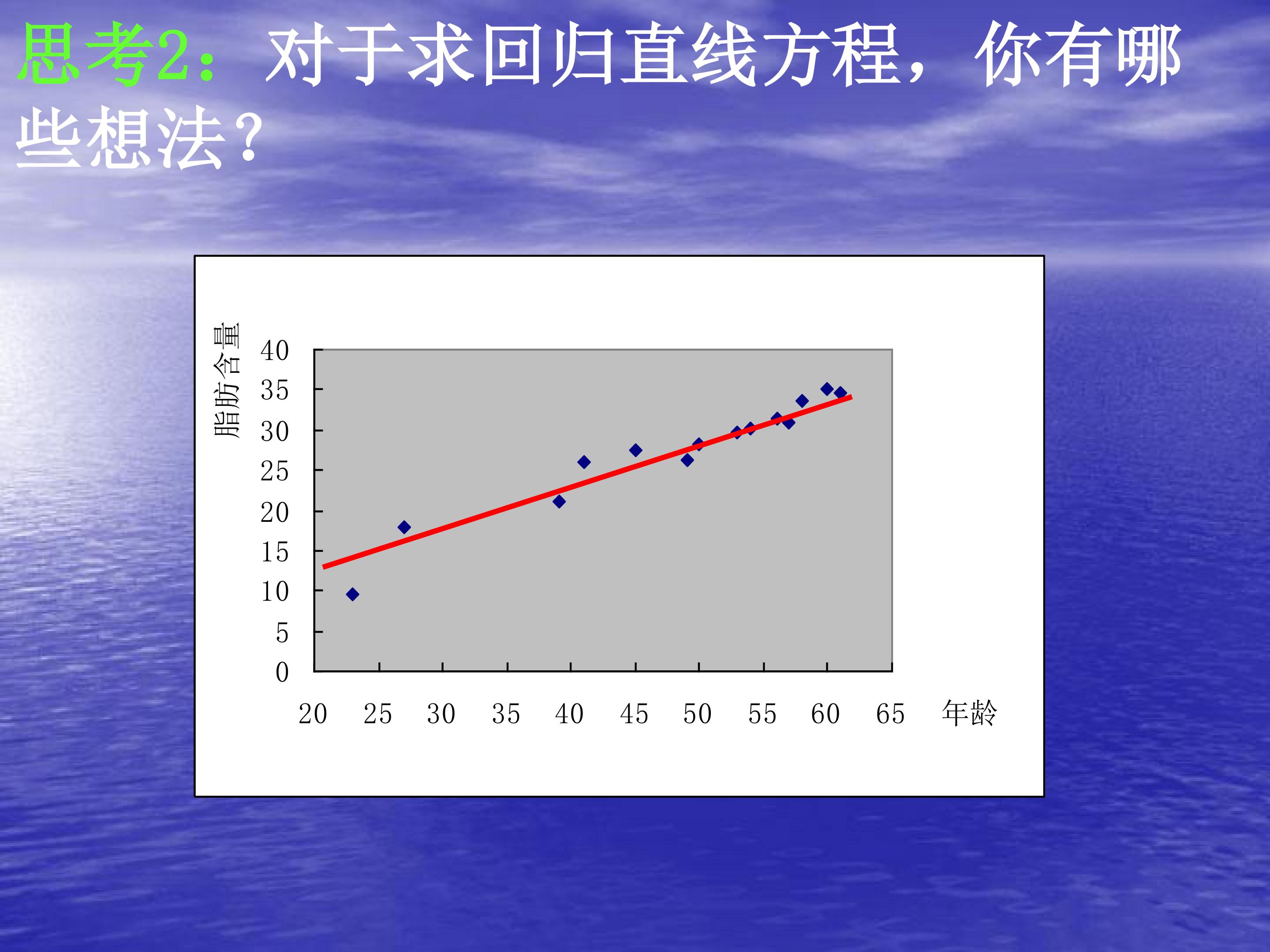 思考2：对于求回归直线方程，你有哪些想法？

脂肪含量

40
35
30
25
20
15
10
5
0

20 25 30 35 40 45 50 55 60 65 年龄